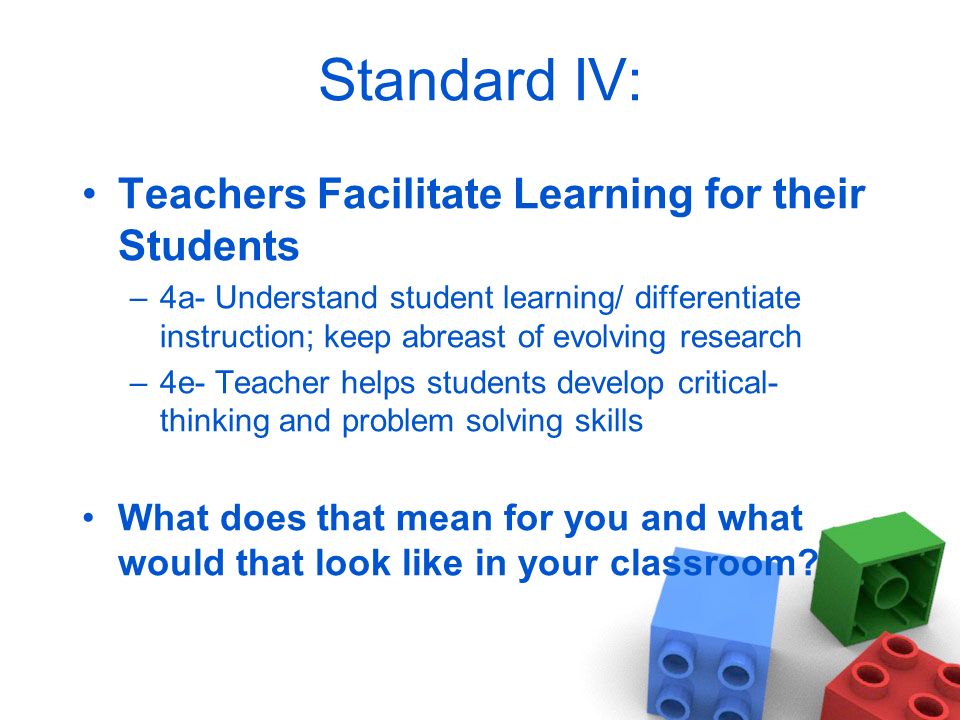 Standard IV:

• Teachers Facilitate Learning for their Students
– 4a- Understand student learning/ differentiate instruction; keep abreast of evolving research
– 4e- Teacher helps students develop critical-thinking and problem solving skills

• What does that mean for you and what would that look like in your classroom?